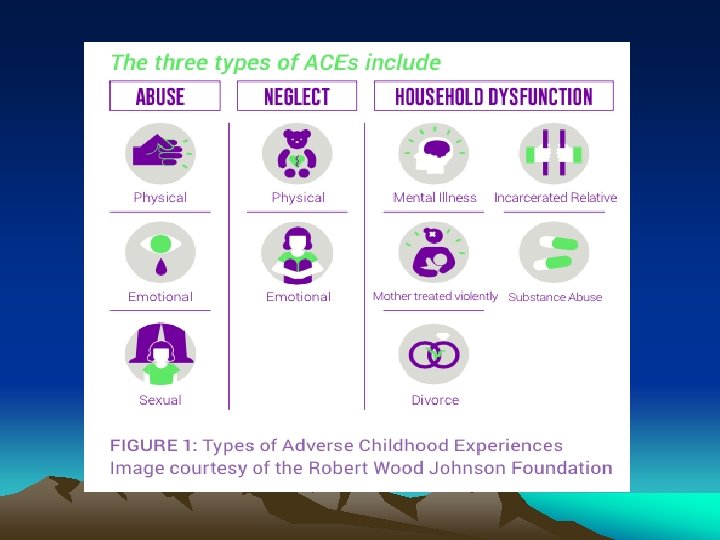 The three types of ACEs include

ABUSE

Physical

Emotional

Sexual

NEGLECT

Physical

Emotional

HOUSEHOLD DYSFUNCTION

Mental Illness

Incarcerated Relative

Mother treated violently

Substance Abuse

Divorce

FIGURE 1: Types of Adverse Childhood Experiences
Image courtesy of the Robert Wood Johnson Foundation